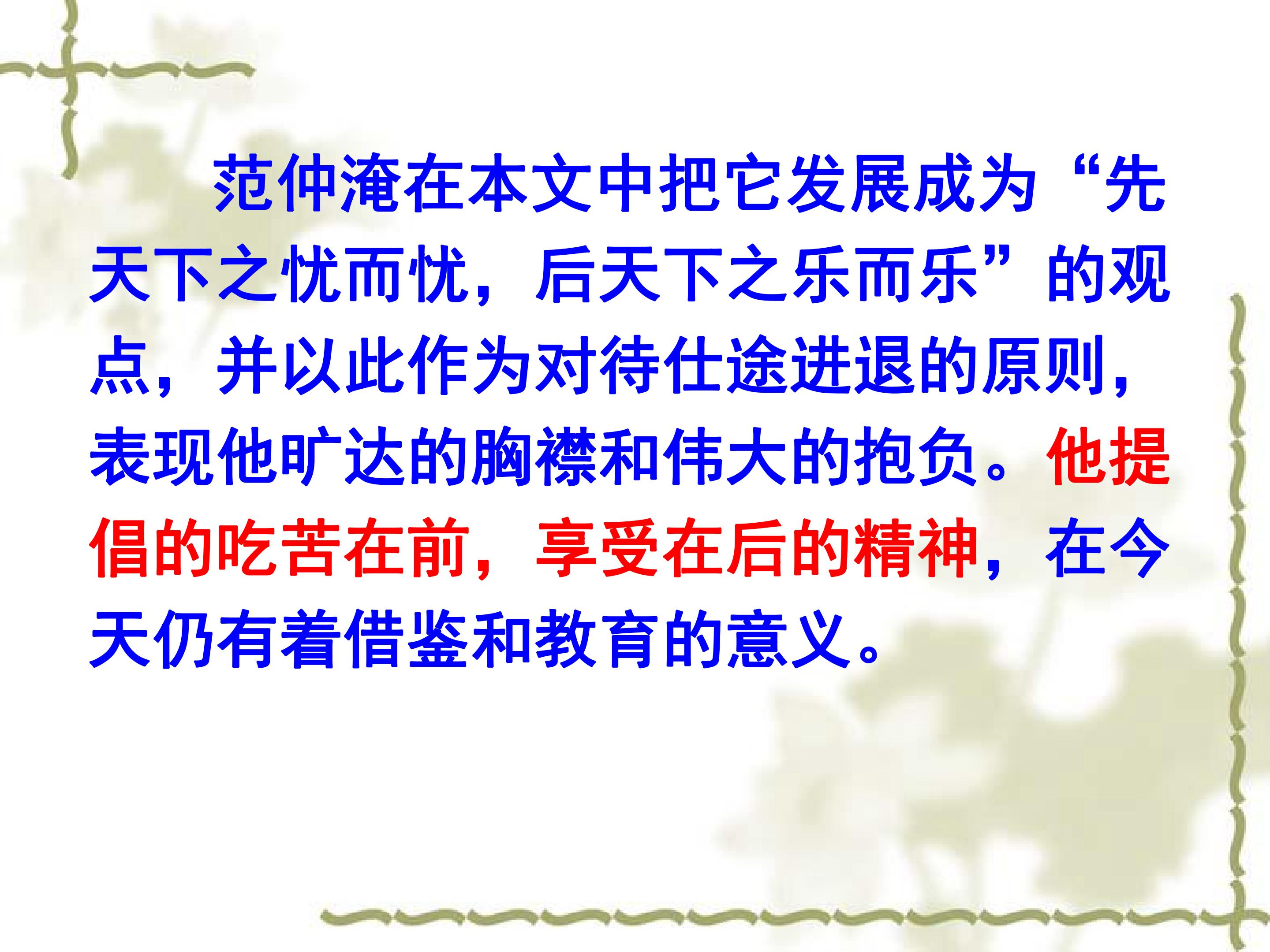 范仲淹在本文中把它发展成为“先天下之忧而忧，后天下之乐而乐”的观点，并以此作为对待仕途进退的原则，表现他旷达的胸襟和伟大的抱负。他提倡的吃苦在前，享受在后的精神，在今天仍有着借鉴和教育的意义。